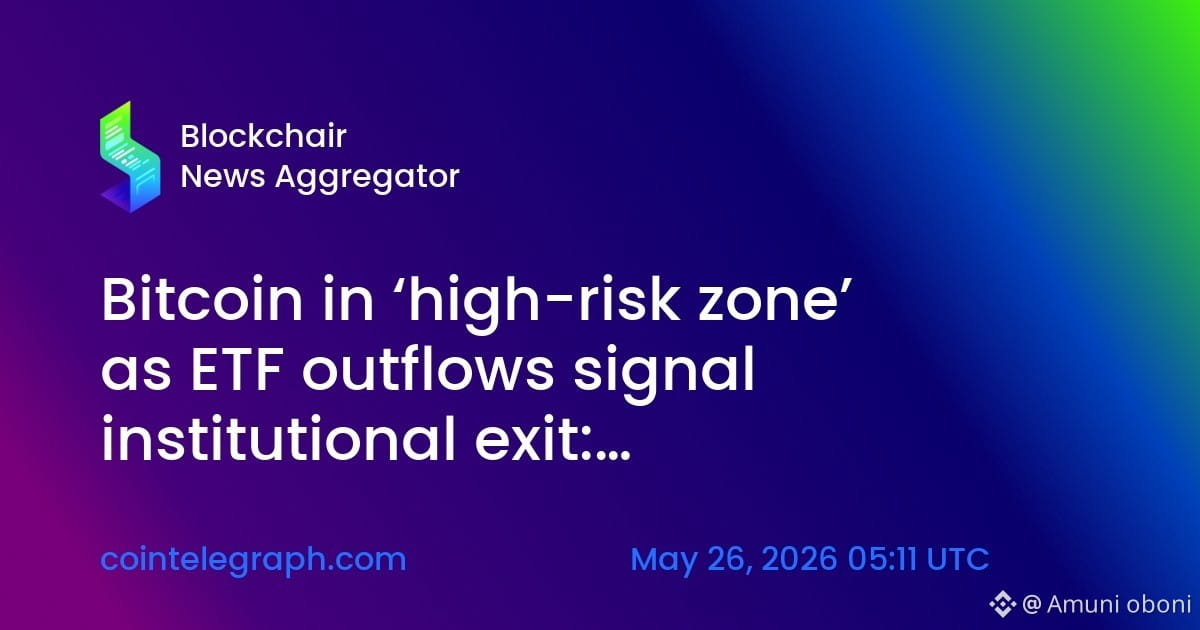 Blockchair
News Aggregator

Bitcoin in ‘high-risk zone’ as ETF outflows signal institutional exit:...

cointelegraph.com

May 26, 2026 05:11 UTC

@ Amuni oboni